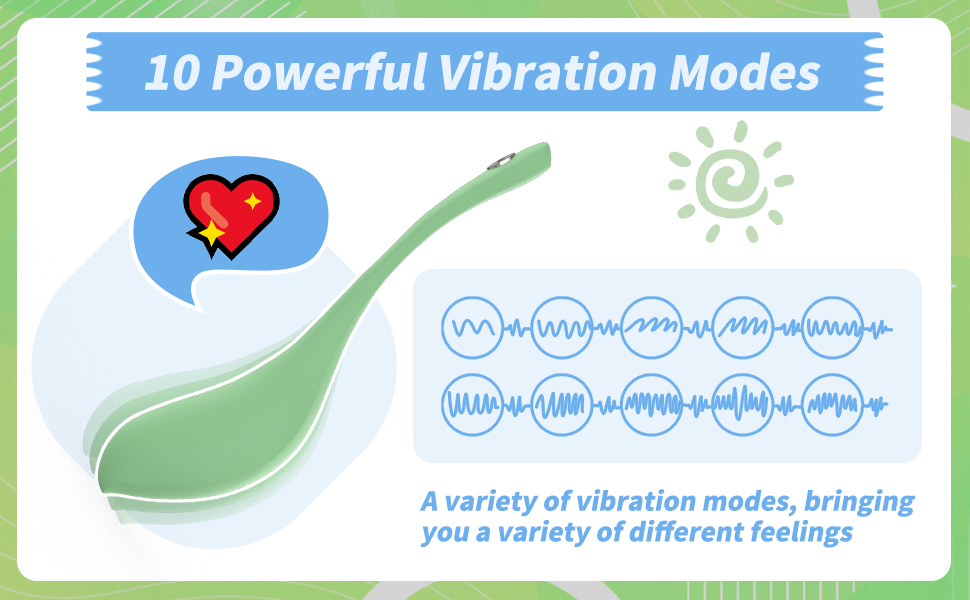 10 Powerful Vibration Modes

A variety of vibration modes, bringing you a variety of different feelings